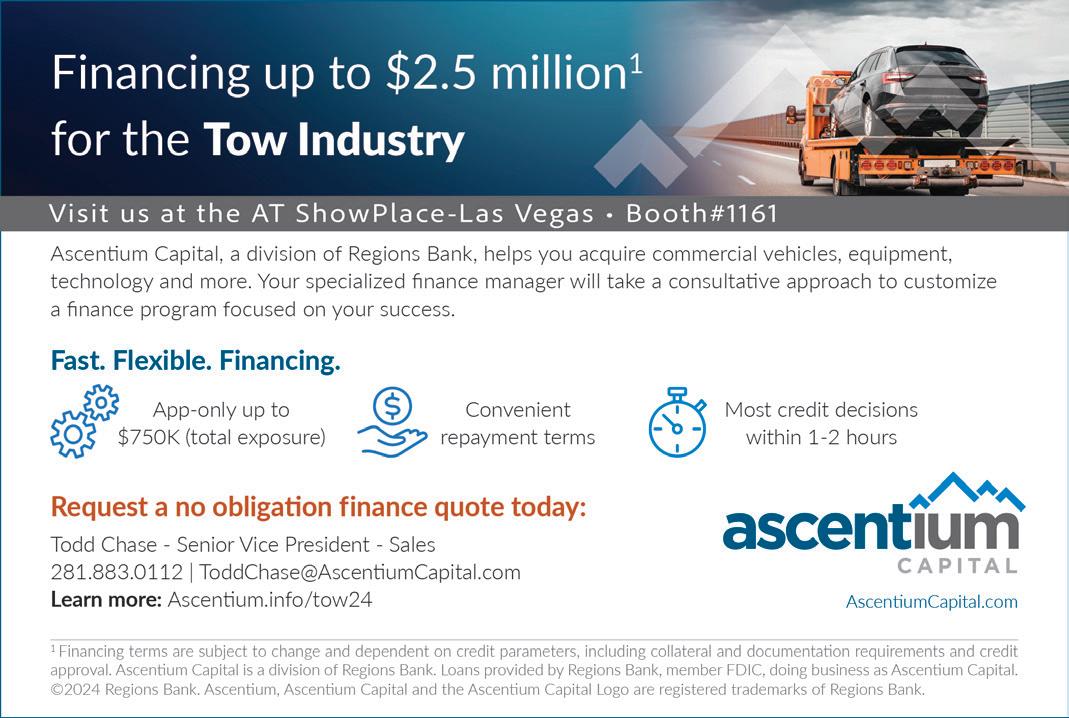 Financing up to $2.5 million$^{1}$ for the Tow Industry

Visit us at the AT ShowPlace-Las Vegas • Booth#1161

Ascentium Capital, a division of Regions Bank, helps you acquire commercial vehicles, equipment, technology and more. Your specialized finance manager will take a consultative approach to customize a finance program focused on your success.

Fast. Flexible. Financing.

App-only up to $750K (total exposure)

Convenient repayment terms

Most credit decisions within 1-2 hours

Request a no obligation finance quote today:

Todd Chase - Senior Vice President - Sales
281.883.0112 | ToddChase@AscentiumCapital.com
Learn more: Ascentium.info/tow24

ascentium
CAPITAL

AscentiumCapital.com

$^{1}$ Financing terms are subject to change and dependent on credit parameters, including collateral and documentation requirements and credit approval. Ascentium Capital is a division of Regions Bank. Loans provided by Regions Bank, member FDIC, doing business as Ascentium Capital. ©2024 Regions Bank. Ascentium, Ascentium Capital and the Ascentium Capital Logo are registered trademarks of Regions Bank.